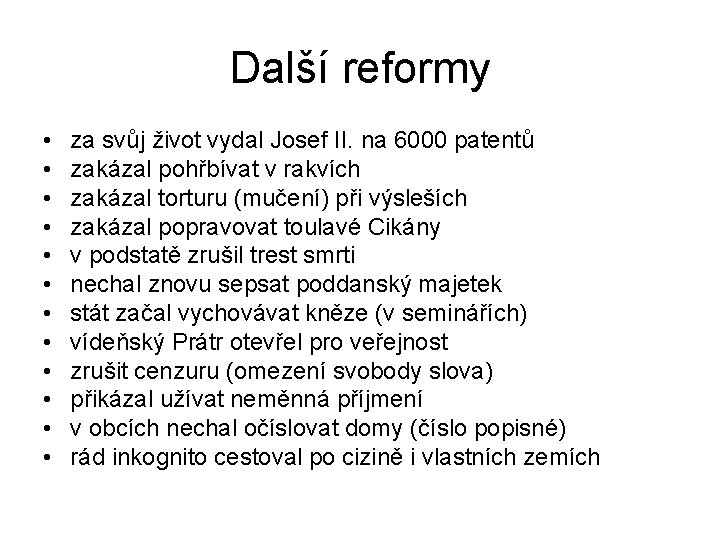 Další reformy

• za svůj život vydal Josef II. na 6000 patentů
• zakázal pohřbívat v rakvích
• zakázal torturu (mučení) při výsleších
• zakázal popravovat toulavé Cikány
• v podstatě zrušil trest smrti
• nechal znovu sepsat poddanský majetek
• stát začal vychovávat kněze (v seminářích)
• vídeňský Prátr otevřel pro veřejnost
• zrušit cenzuru (omezení svobody slova)
• přikázal užívat neměnná příjmení
• v obcích nechal očíslovat domy (číslo popisné)
• rád inkognito cestoval po cizině i vlastních zemích